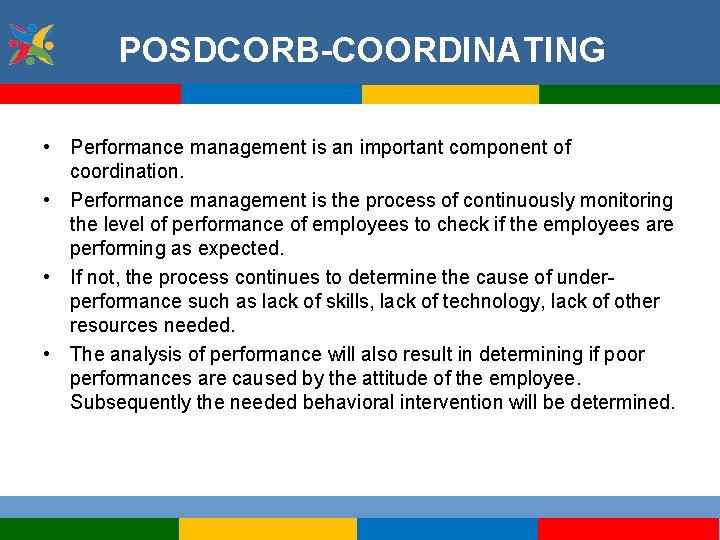 POSDCORB-COORDINATING

• Performance management is an important component of coordination.

• Performance management is the process of continuously monitoring the level of performance of employees to check if the employees are performing as expected.

• If not, the process continues to determine the cause of under-performance such as lack of skills, lack of technology, lack of other resources needed.

• The analysis of performance will also result in determining if poor performances are caused by the attitude of the employee. Subsequently the needed behavioral intervention will be determined.